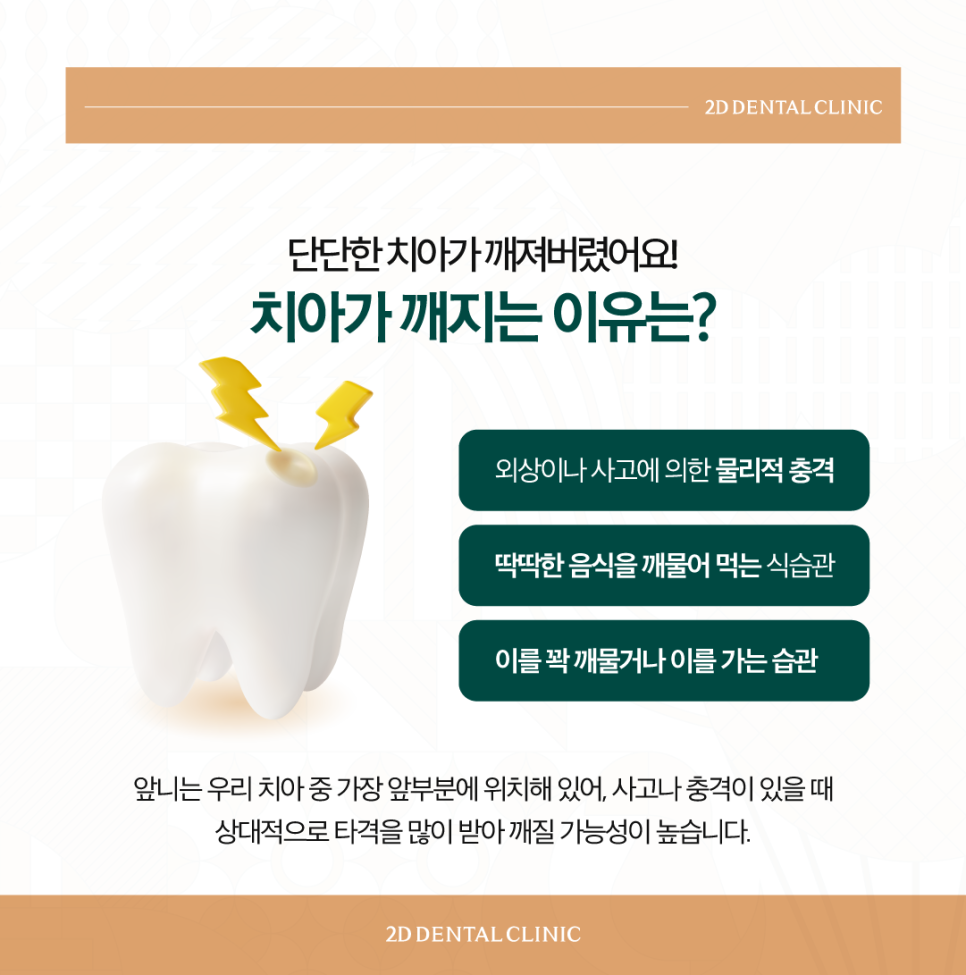 2D DENTAL CLINIC

단단한 치아가 깨져버렸어요!

치아가 깨지는 이유는?

외상이나 사고에 의한 물리적 충격

딱딱한 음식을 깨물어 먹는 식습관

이를 꽉 깨물거나 이를 가는 습관

앞니는 우리 치아 중 가장 앞부분에 위치해 있어, 사고나 충격이 있을 때 상대적으로 타격을 많이 받아 깨질 가능성이 높습니다.

2D DENTAL CLINIC